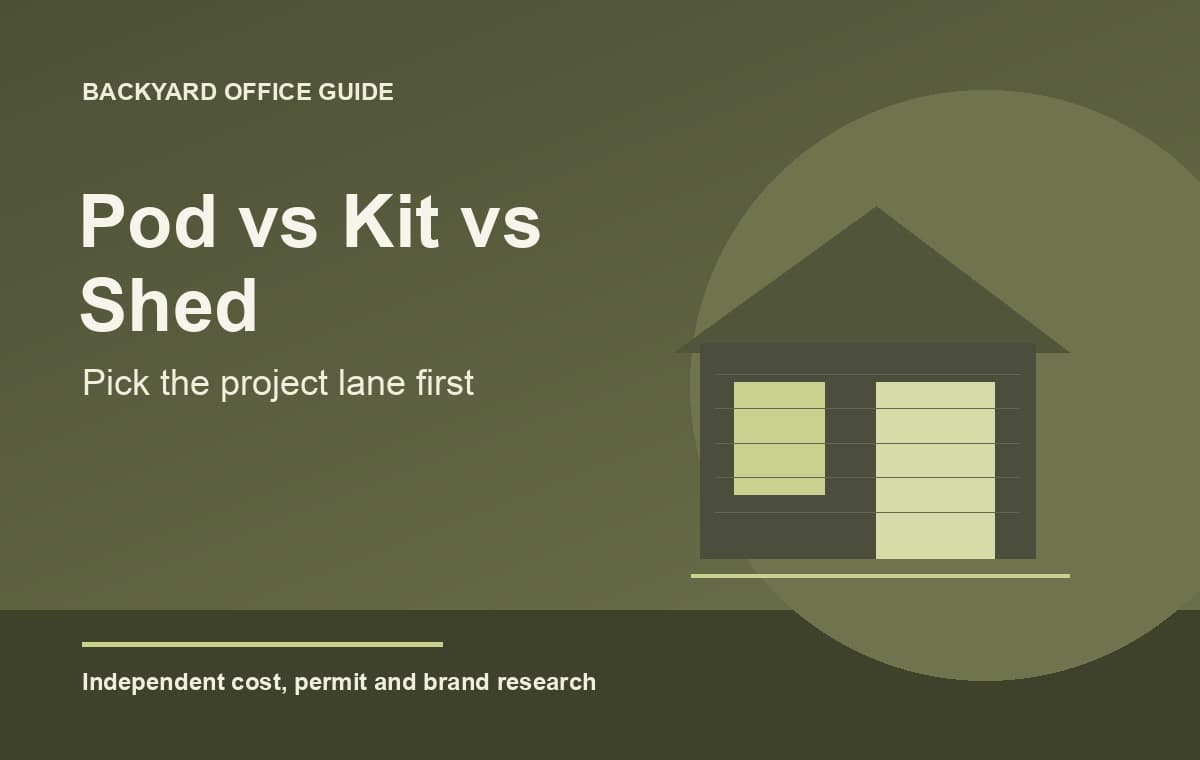 BACKYARD OFFICE GUIDE

Pod vs Kit vs Shed

Pick the project lane first

Independent cost, permit and brand research